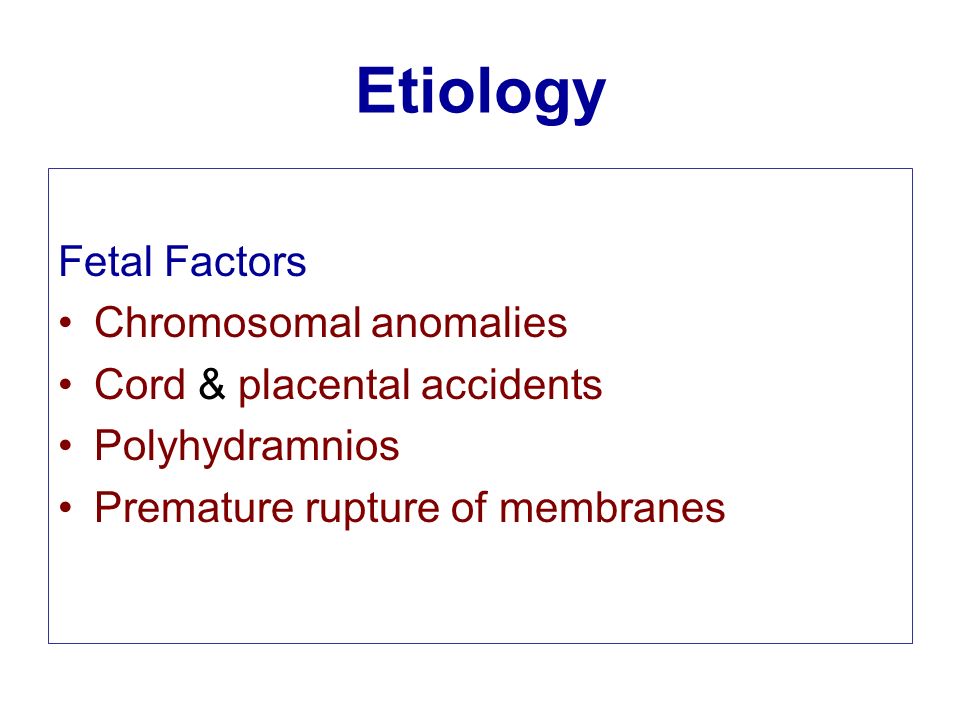 Etiology

Fetal Factors
• Chromosomal anomalies
• Cord & placental accidents
• Polyhydramnios
• Premature rupture of membranes